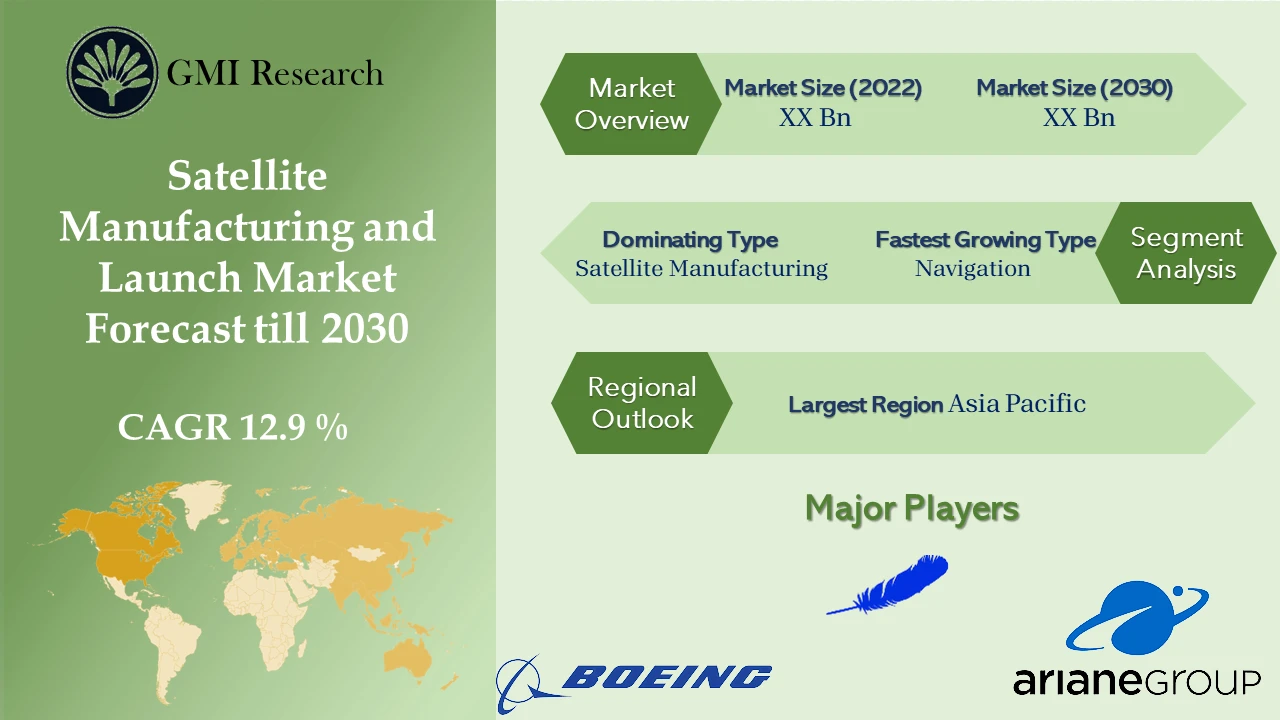 GMI Research

Satellite Manufacturing and Launch Market Forecast till 2030

CAGR 12.9 %

Market Overview

Market Size (2022)
XX Bn

Market Size (2030)
XX Bn

Dominating Type
Satellite Manufacturing

Fastest Growing Type
Navigation

Segment Analysis

Regional Outlook

Largest Region Asia Pacific

Major Players

BOEING

arianeGROUP